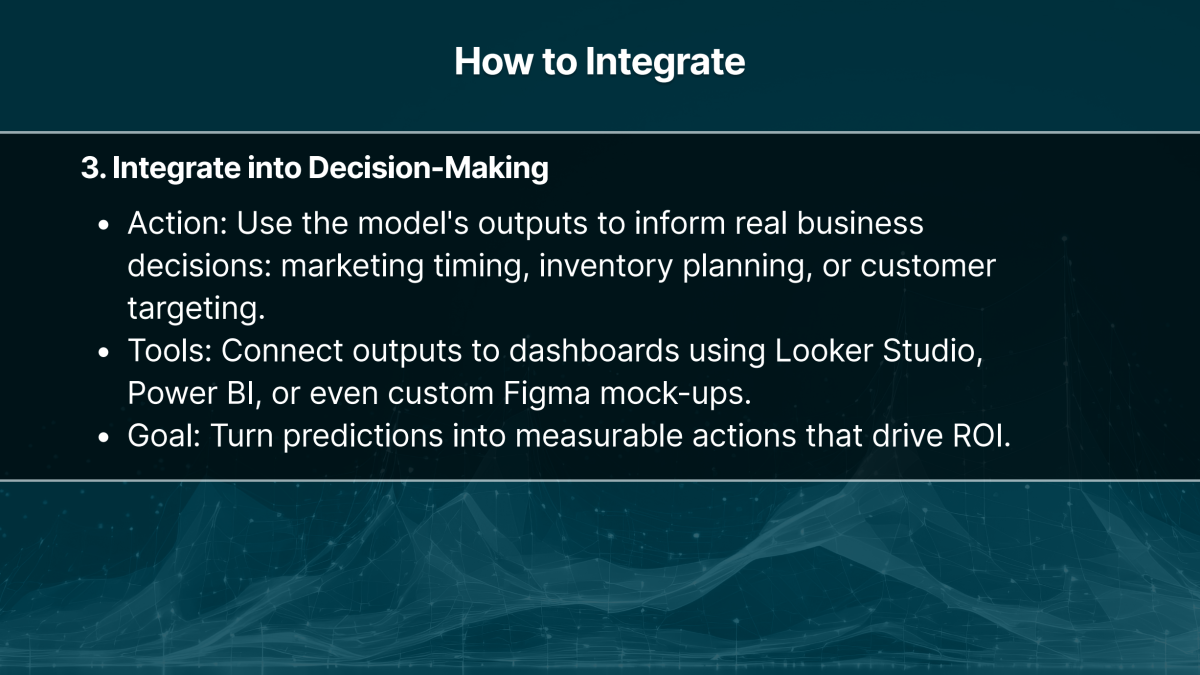 How to Integrate

3. Integrate into Decision-Making

- Action: Use the model's outputs to inform real business decisions: marketing timing, inventory planning, or customer targeting.
- Tools: Connect outputs to dashboards using Looker Studio, Power BI, or even custom Figma mock-ups.
- Goal: Turn predictions into measurable actions that drive ROI.